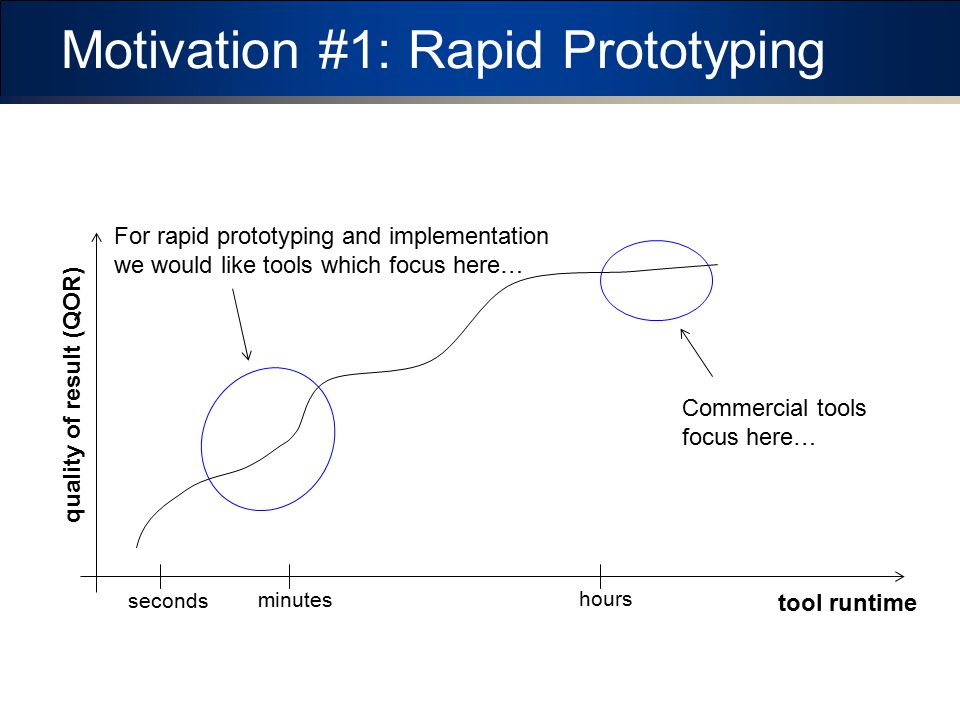 Motivation #1: Rapid Prototyping

For rapid prototyping and implementation we would like tools which focus here…

quality of result (QOR)

Commercial tools focus here…

seconds

minutes

hours

tool runtime